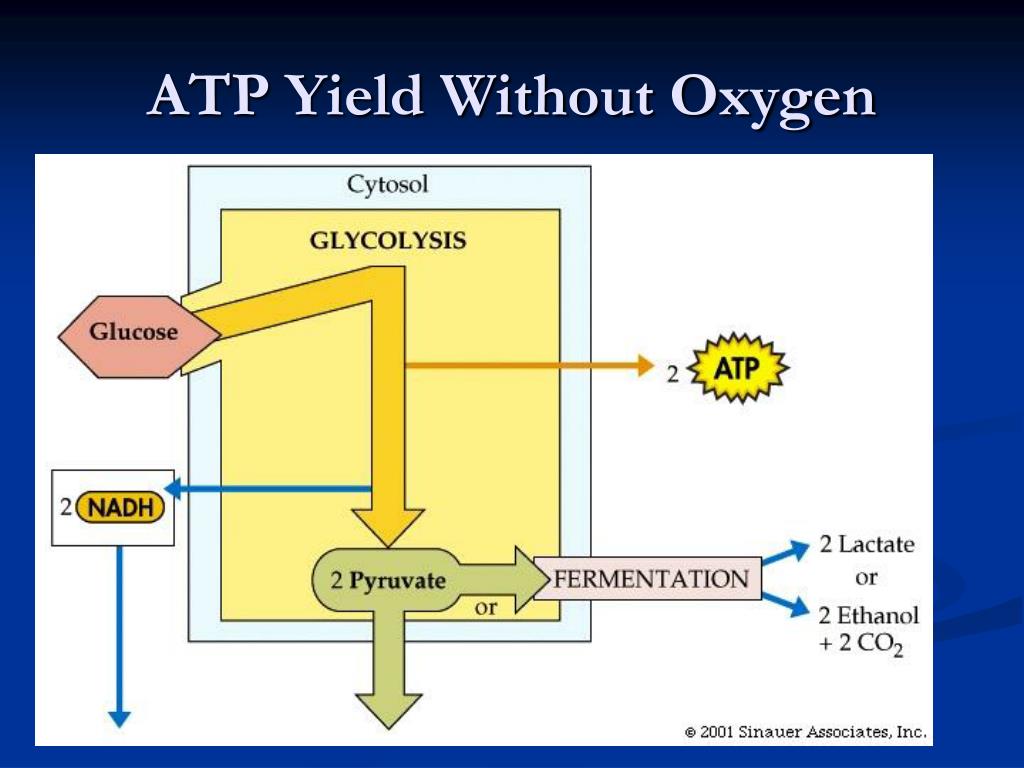 ATP Yield Without Oxygen

Cytosol

GLYCOLYSIS

Glucose

2 ATP

2 NADH

2 Pyruvate

or

FERMENTATION

2 Lactate
or
2 Ethanol
+ 2 $CO_2$

© 2001 Sinauer Associates, Inc.